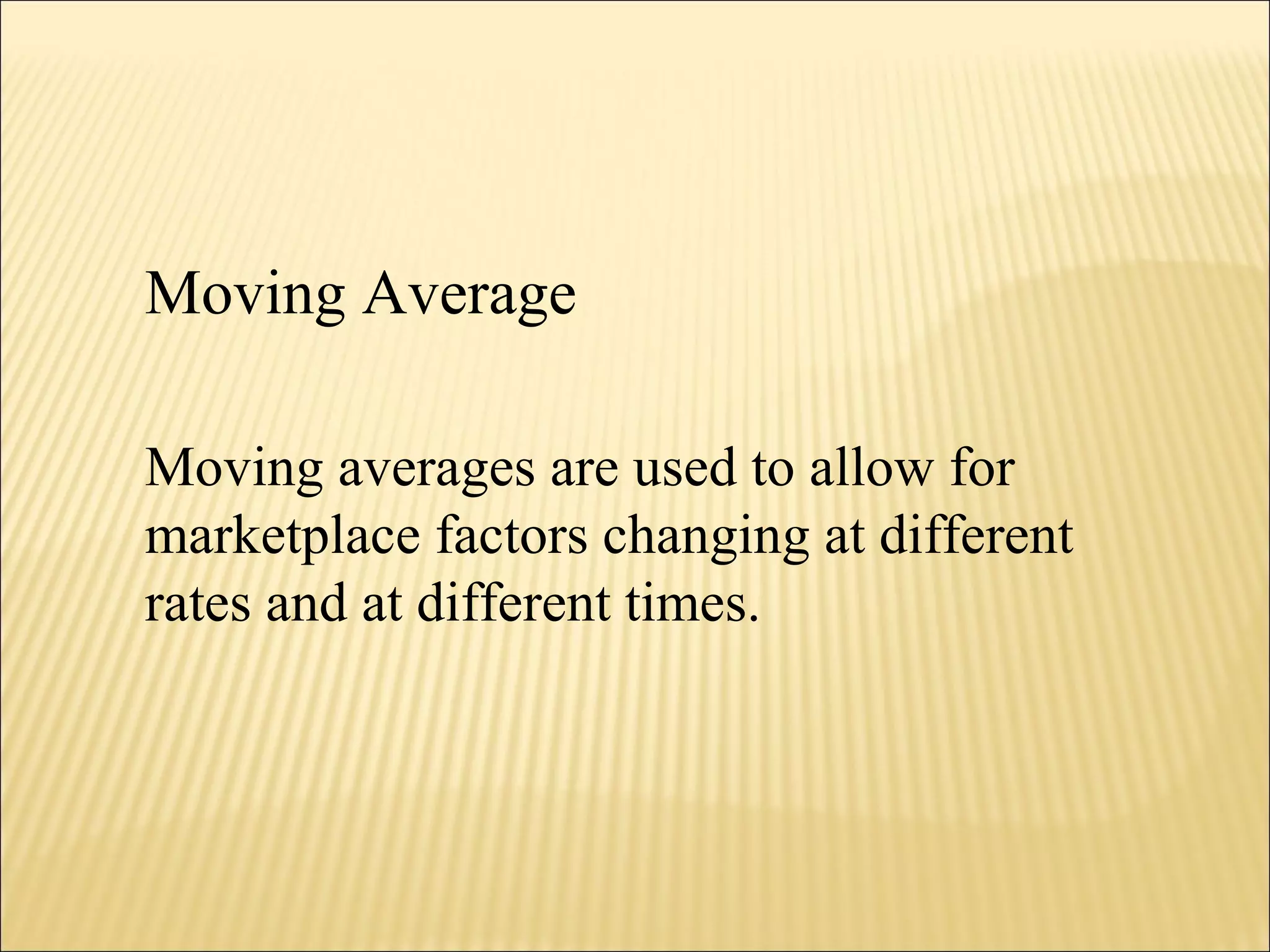 Moving Average

Moving averages are used to allow for marketplace factors changing at different rates and at different times.